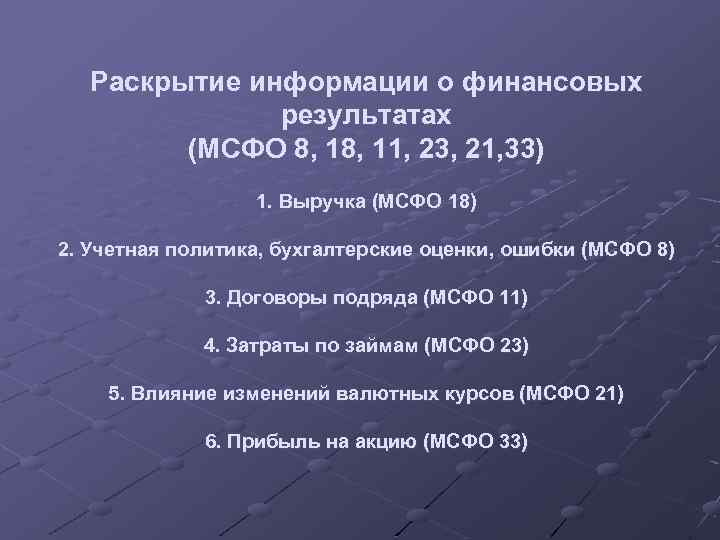 Раскрытие информации о финансовых результатах
(МСФО 8, 18, 11, 23, 21,33)

1. Выручка (МСФО 18)

2. Учетная политика, бухгалтерские оценки, ошибки (МСФО 8)

3. Договоры подряда (МСФО 11)

4. Затраты по займам (МСФО 23)

5. Влияние изменений валютных курсов (МСФО 21)

6. Прибыль на акцию (МСФО 33)